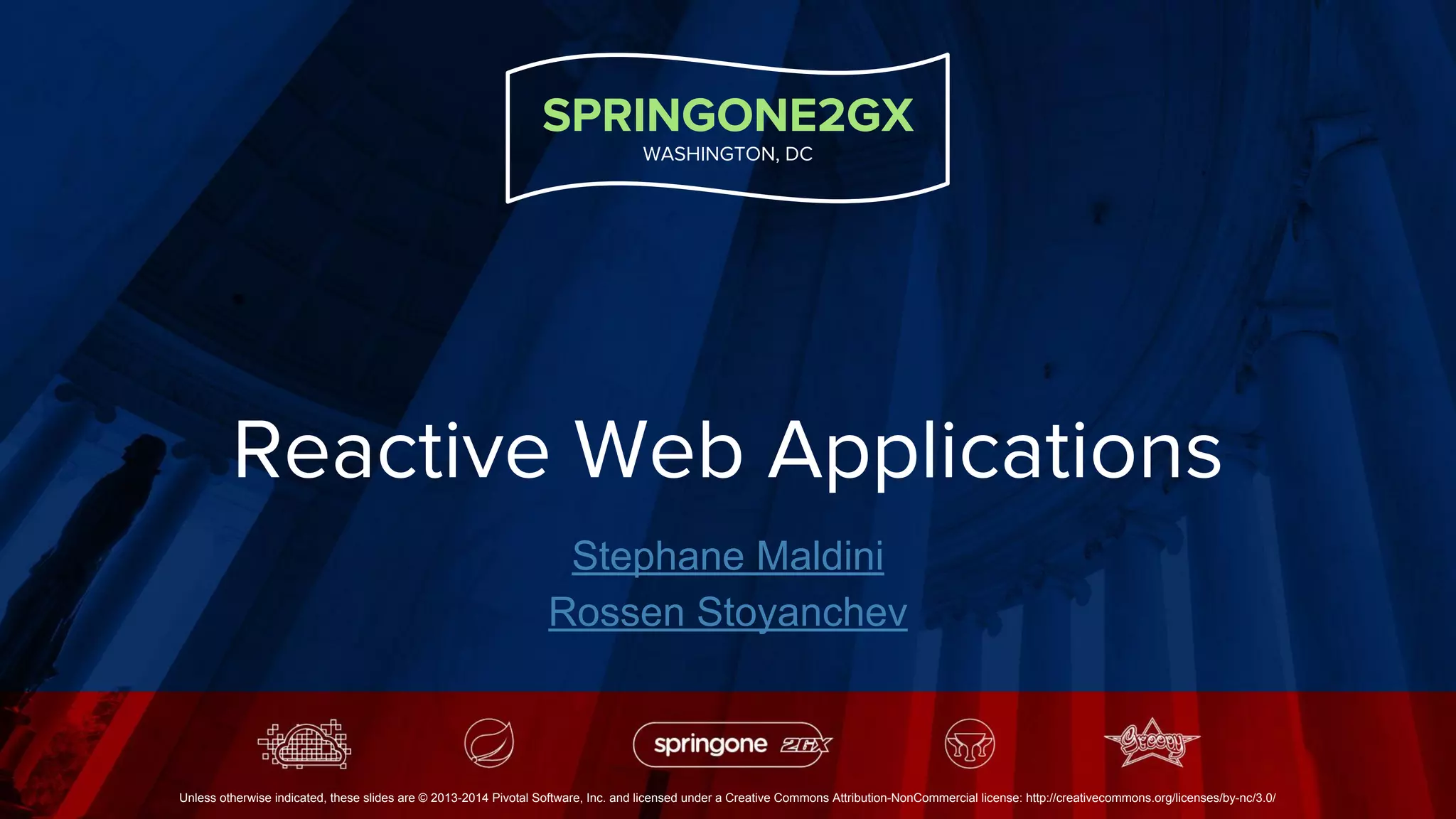 SPRINGONE2GX
WASHINGTON, DC

Reactive Web Applications

Stephane Maldini
Rossen Stoyanchev

springone 2GX

Groovy

Unless otherwise indicated, these slides are © 2013-2014 Pivotal Software, Inc. and licensed under a Creative Commons Attribution-NonCommercial license: http://creativecommons.org/licenses/by-nc/3.0/